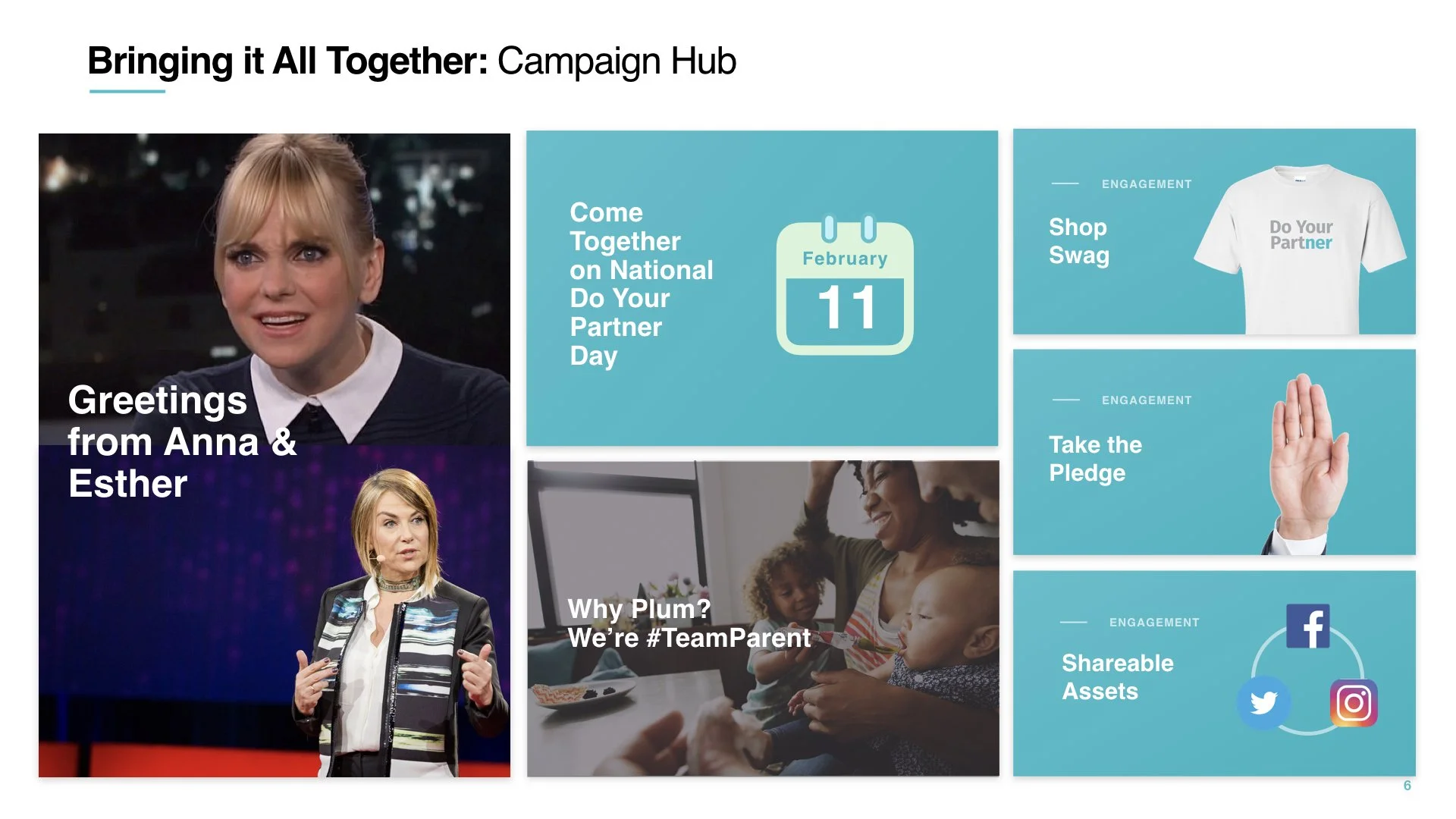 Bringing it All Together: Campaign Hub

Greetings from Anna & Esther

Come Together on National Do Your Partner Day

February
11

Why Plum?
We're #TeamParent

ENGAGEMENT
Shop Swag

Do Your Partner

ENGAGEMENT
Take the Pledge

ENGAGEMENT
Shareable Assets

6